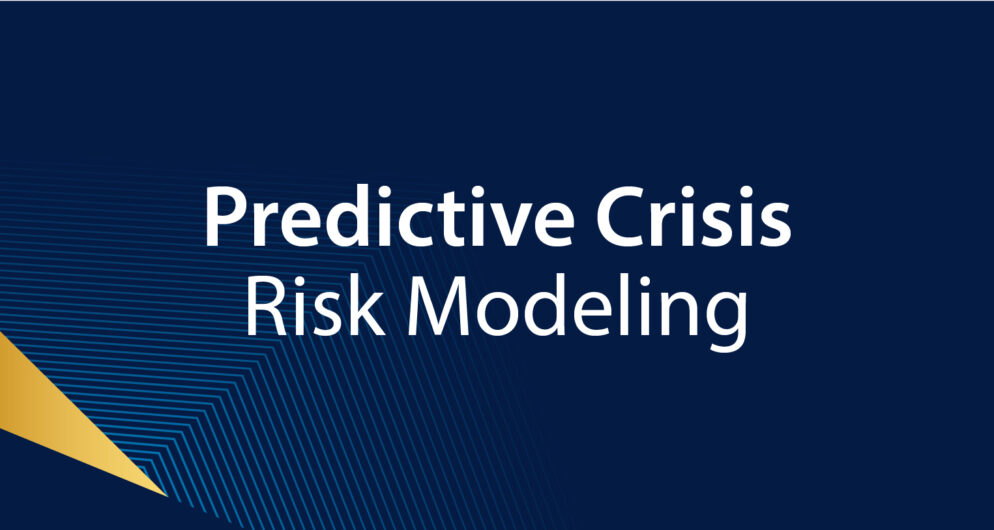 Predictive Crisis
Risk Modeling